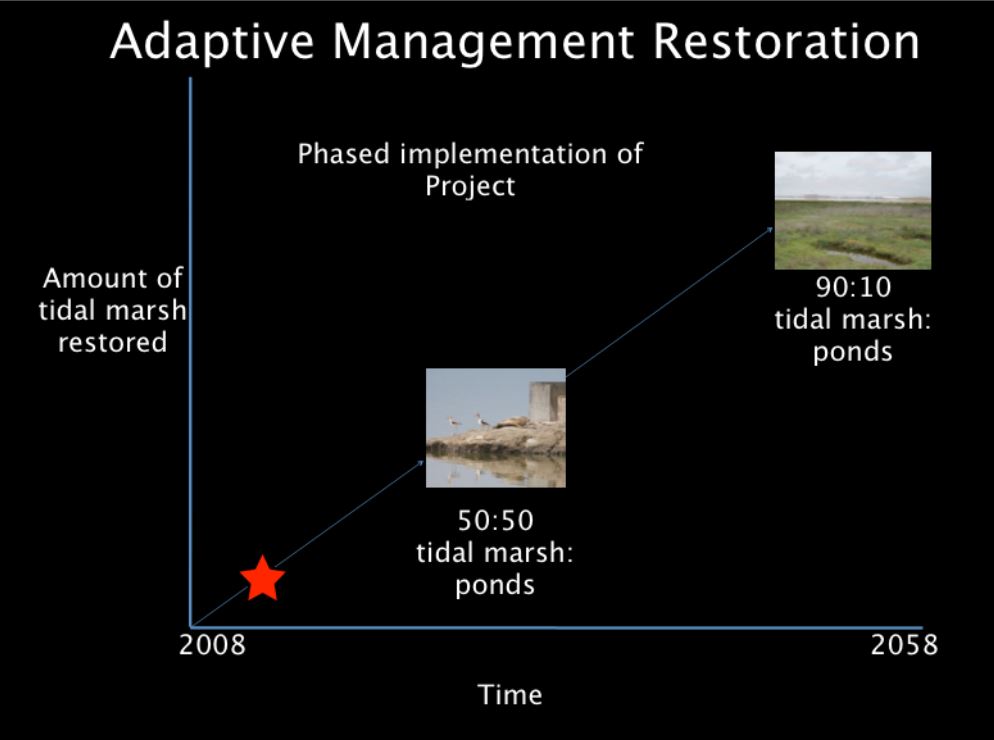 Adaptive Management Restoration

Phased implementation of Project

Amount of tidal marsh restored

90:10 tidal marsh: ponds

50:50 tidal marsh: ponds

2008

2058

Time